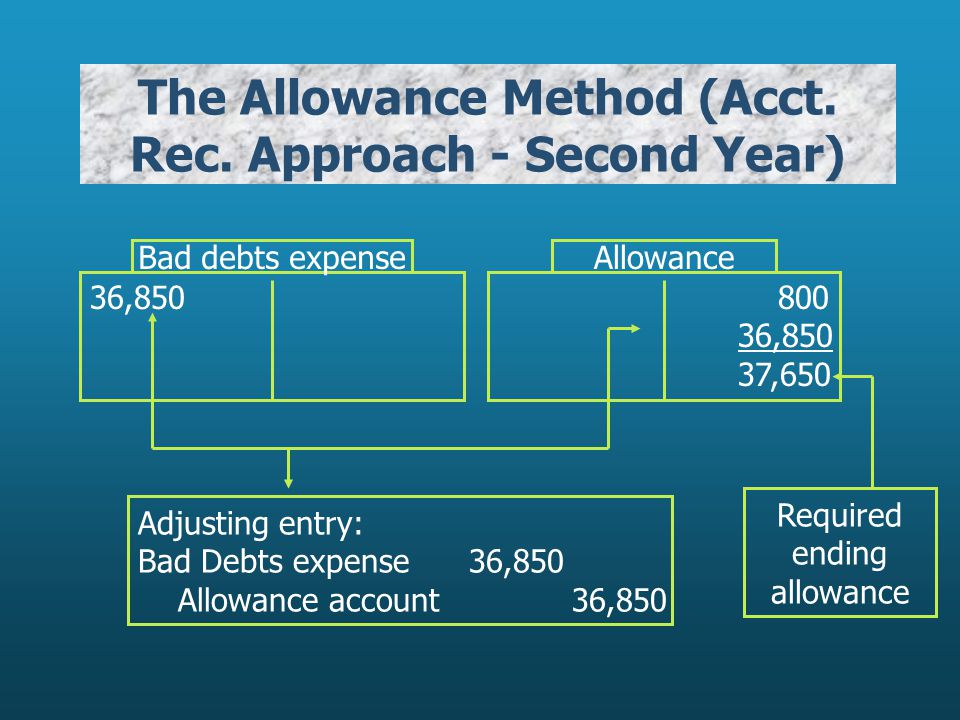 The Allowance Method (Acct. Rec. Approach - Second Year)

Bad debts expense

36,850

Allowance

800
36,850
37,650

Adjusting entry:
Bad Debts expense 36,850
Allowance account 36,850

Required ending allowance